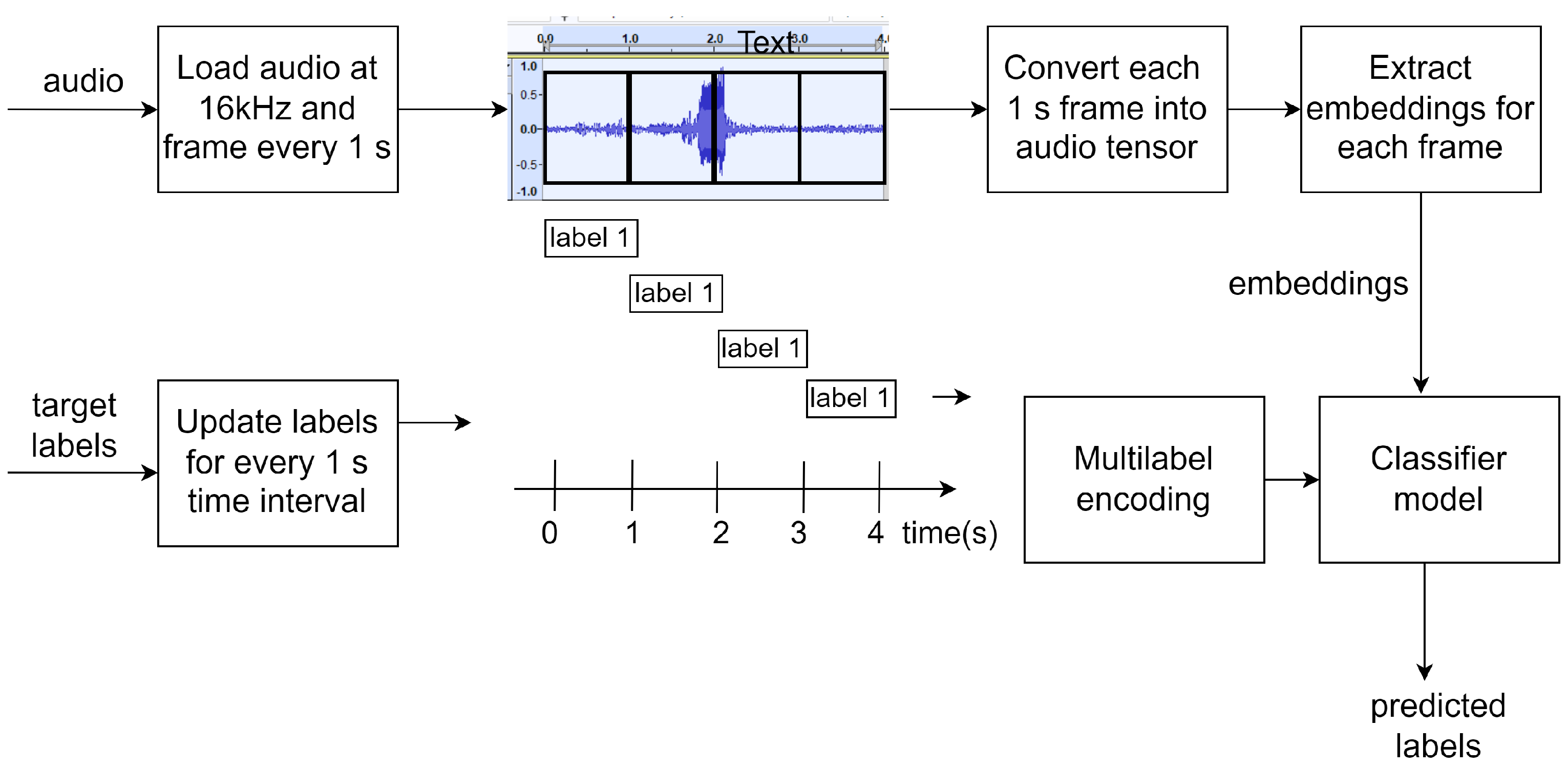 audio

Load audio at 16kHz and frame every 1 s

0.0 1.0 2.0 Text 3.0 4.0

1.0
0.5
0.0
-0.5
-1.0

Convert each 1 s frame into audio tensor

Extract embeddings for each frame

label 1

label 1

label 1

label 1

embeddings

target labels

Update labels for every 1 s time interval

0 1 2 3 4 time(s)

Multilabel encoding

Classifier model

predicted labels